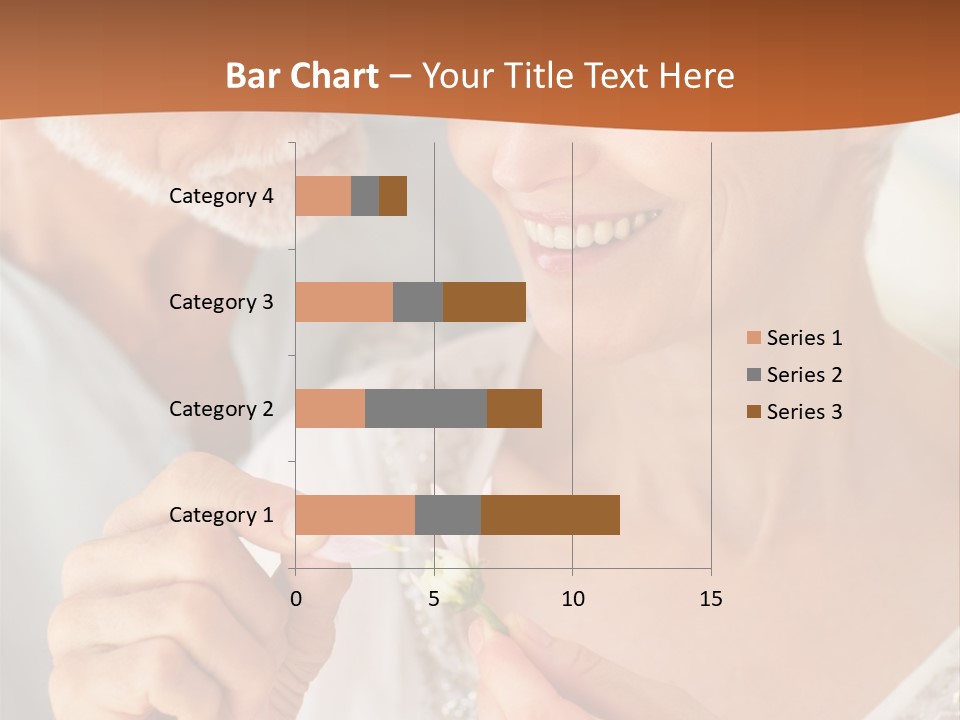 Bar Chart – Your Title Text Here

Category 4
Category 3
Category 2
Category 1

0
5
10
15

Series 1
Series 2
Series 3